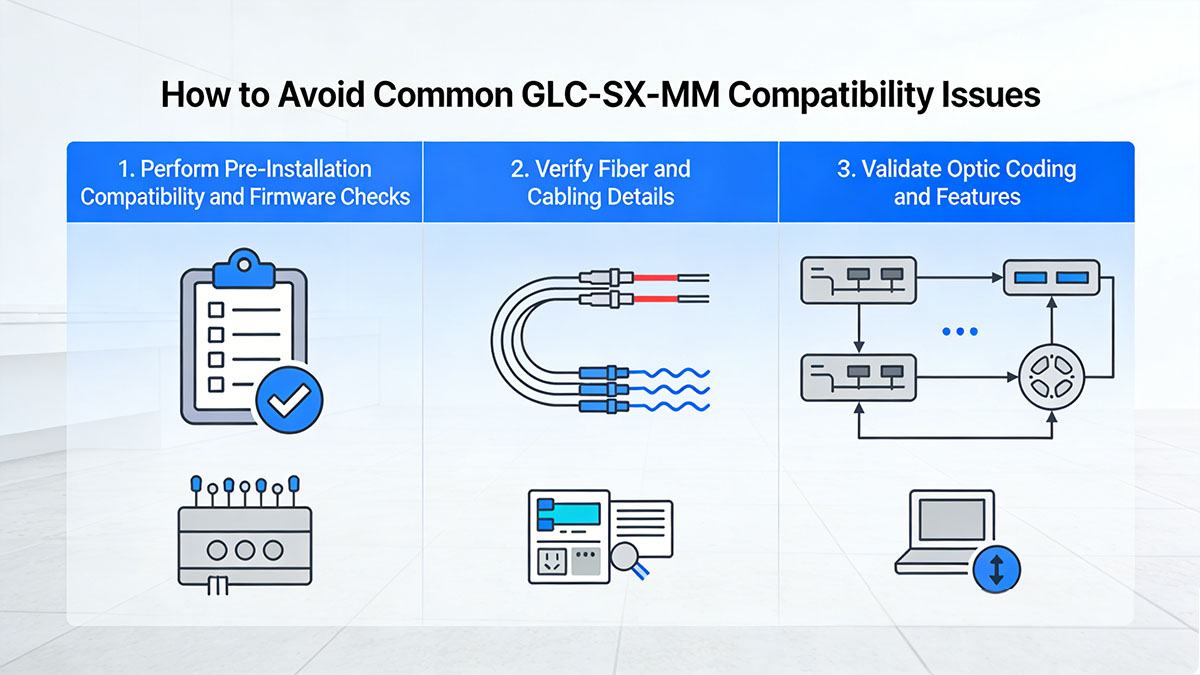 How to Avoid Common GLC-SX-MM Compatibility Issues

1. Perform Pre-Installation Compatibility and Firmware Checks

2. Verify Fiber and Cabling Details

3. Validate Optic Coding and Features